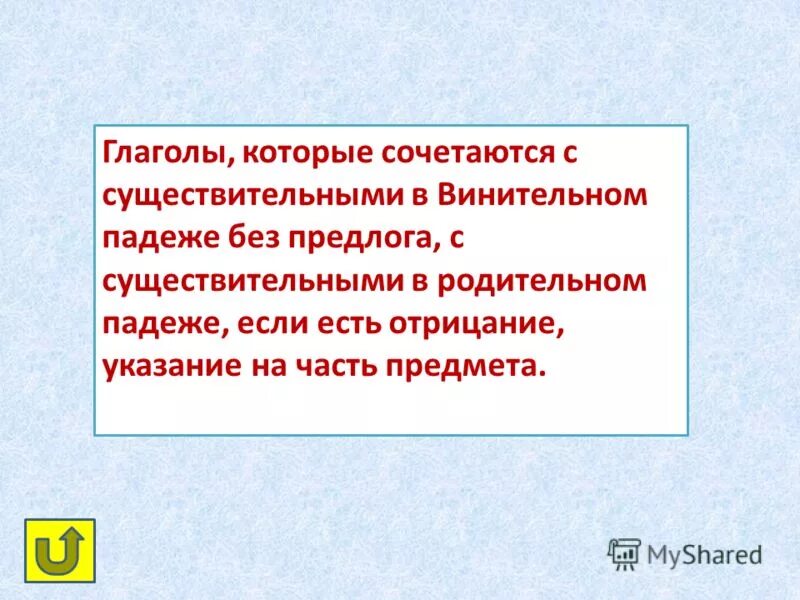 Глаголы, которые сочетаются с существительными в Винительном падеже без предлога, с существительными в родительном падеже, если есть отрицание, указание на часть предмета.

MyShared